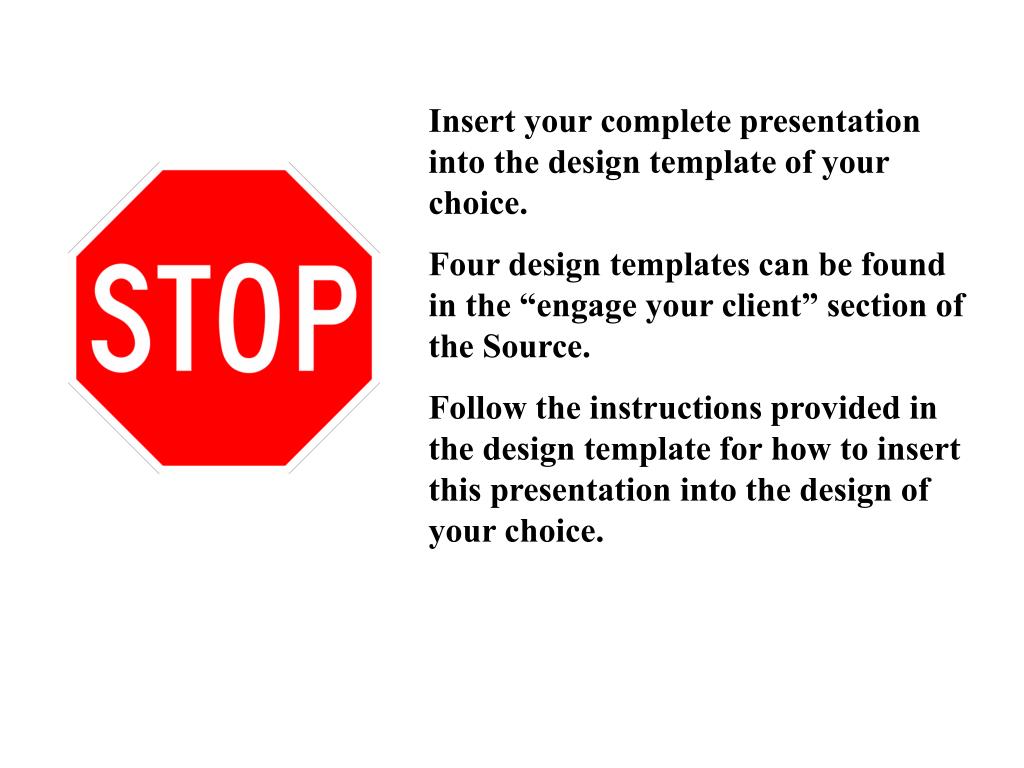 STOP

Insert your complete presentation into the design template of your choice.

Four design templates can be found in the “engage your client” section of the Source.

Follow the instructions provided in the design template for how to insert this presentation into the design of your choice.